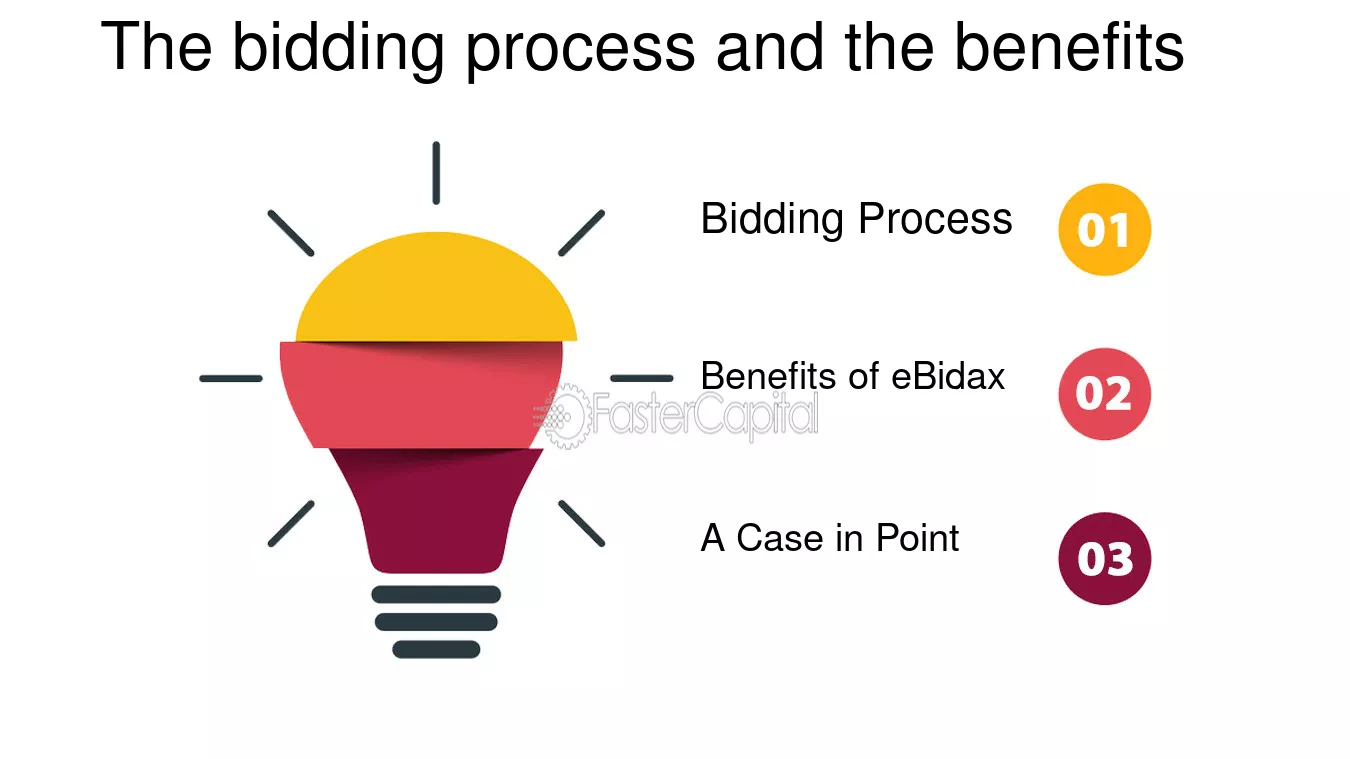 The bidding process and the benefits

Bidding Process
01

Benefits of eBidax
02

A Case in Point
03

FasterCapital